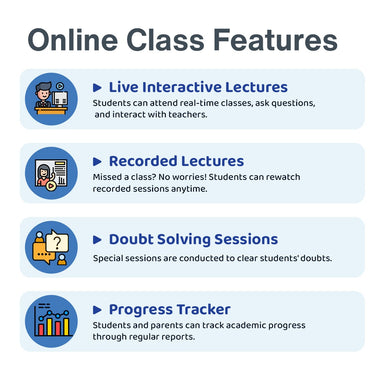 Online Class Features

▶ Live Interactive Lectures
Students can attend real-time classes, ask questions, and interact with teachers.

▶ Recorded Lectures
Missed a class? No worries! Students can rewatch recorded sessions anytime.

▶ Doubt Solving Sessions
Special sessions are conducted to clear students' doubts.

▶ Progress Tracker
Students and parents can track academic progress through regular reports.